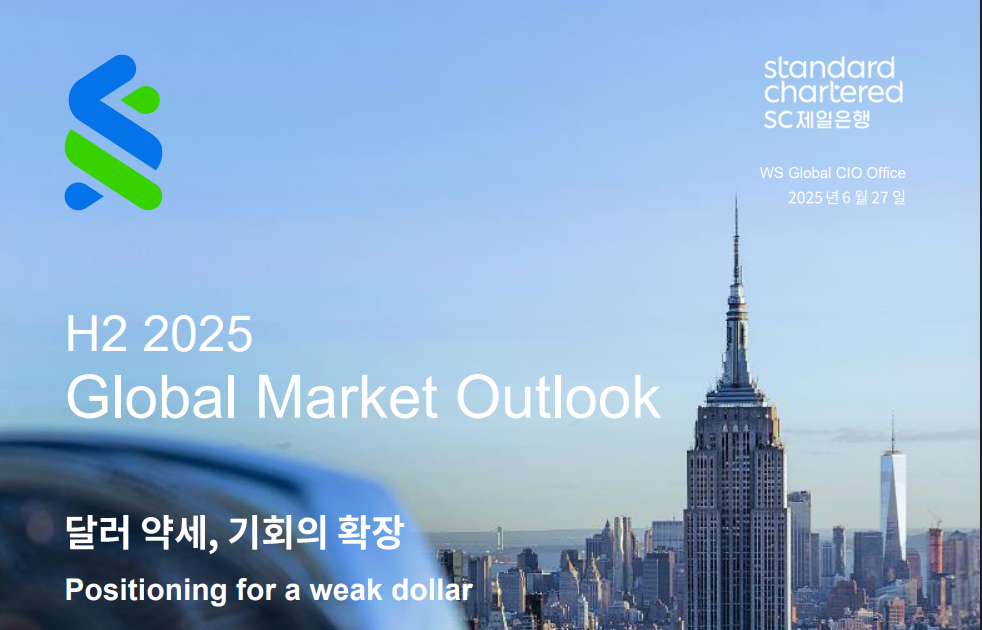 standard chartered
SC제일은행

WS Global CIO Office
2025 년 6 월 27 일

H2 2025
Global Market Outlook

달러 약세, 기회의 확장

Positioning for a weak dollar